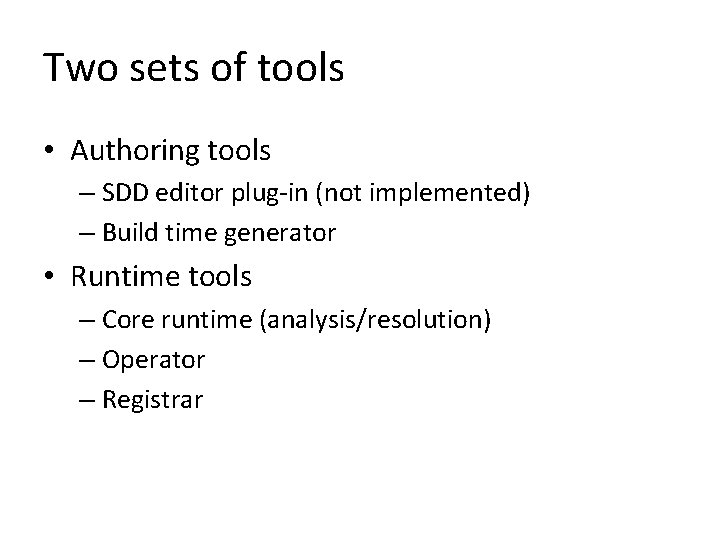 Two sets of tools

• Authoring tools
– SDD editor plug-in (not implemented)
– Build time generator
• Runtime tools
– Core runtime (analysis/resolution)
– Operator
– Registrar